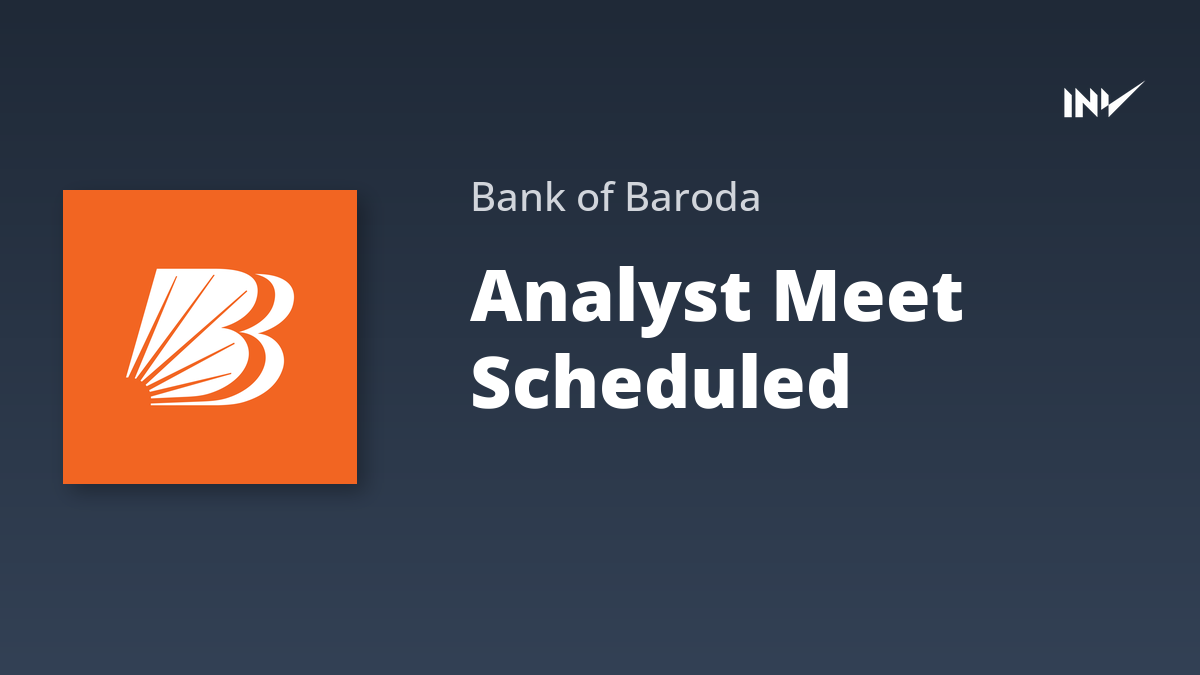 INV

Bank of Baroda

Analyst Meet Scheduled